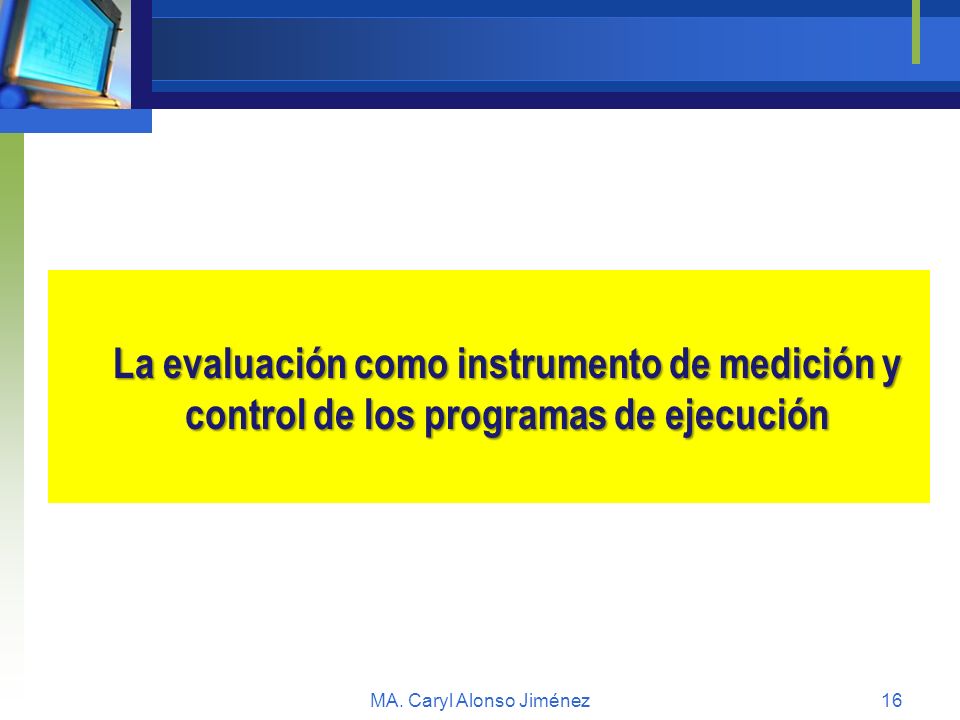 La evaluación como instrumento de medición y control de los programas de ejecución

MA. Caryl Alonso Jiménez

16